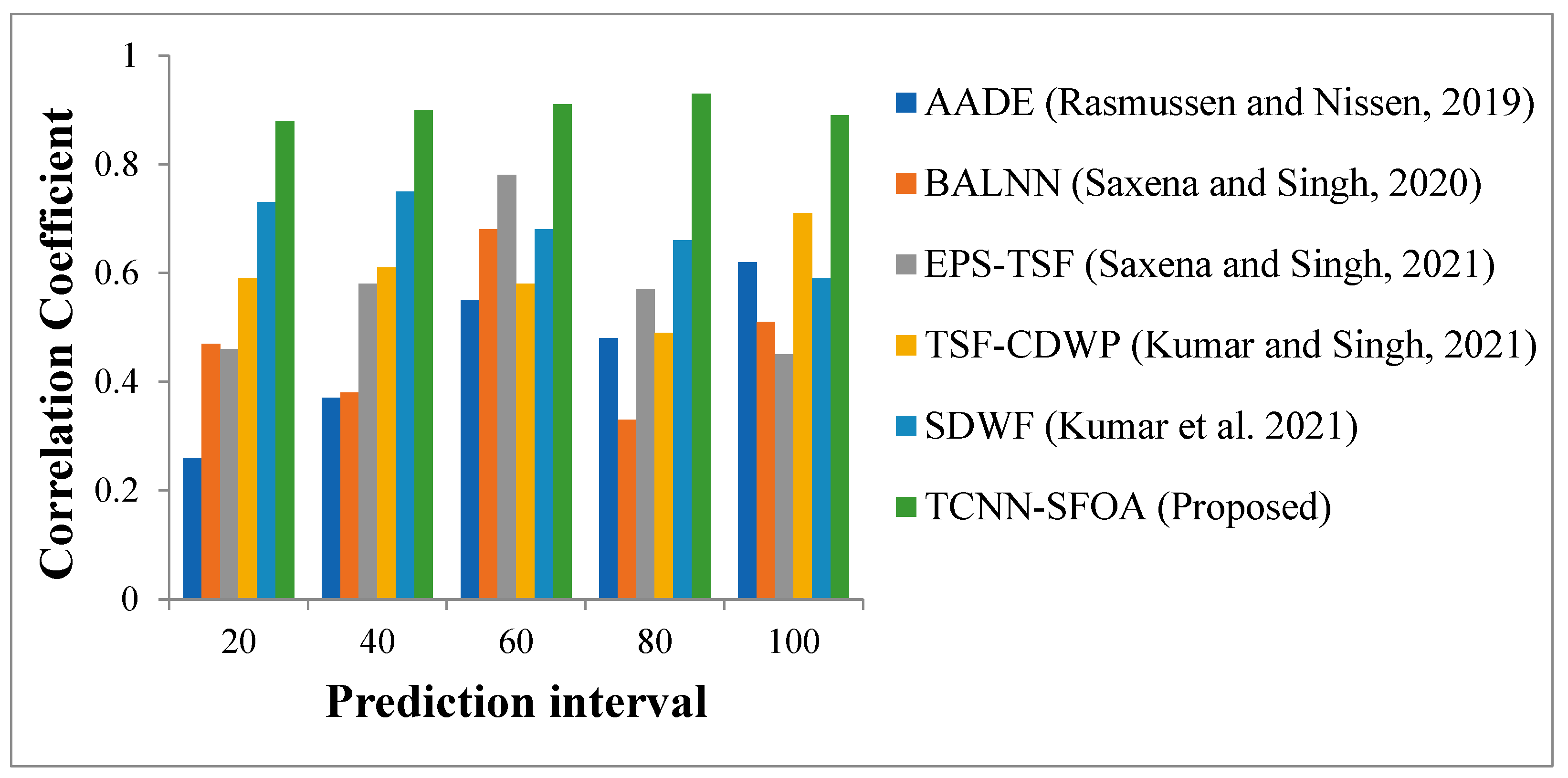 Correlation Coefficient

1
0.8
0.6
0.4
0.2
0

20
40
60
80
100

Prediction interval

AADE (Rasmussen and Nissen, 2019)
BALNN (Saxena and Singh, 2020)
EPS-TSF (Saxena and Singh, 2021)
TSF-CDWP (Kumar and Singh, 2021)
SDWF (Kumar et al. 2021)
TCNN-SFOA (Proposed)